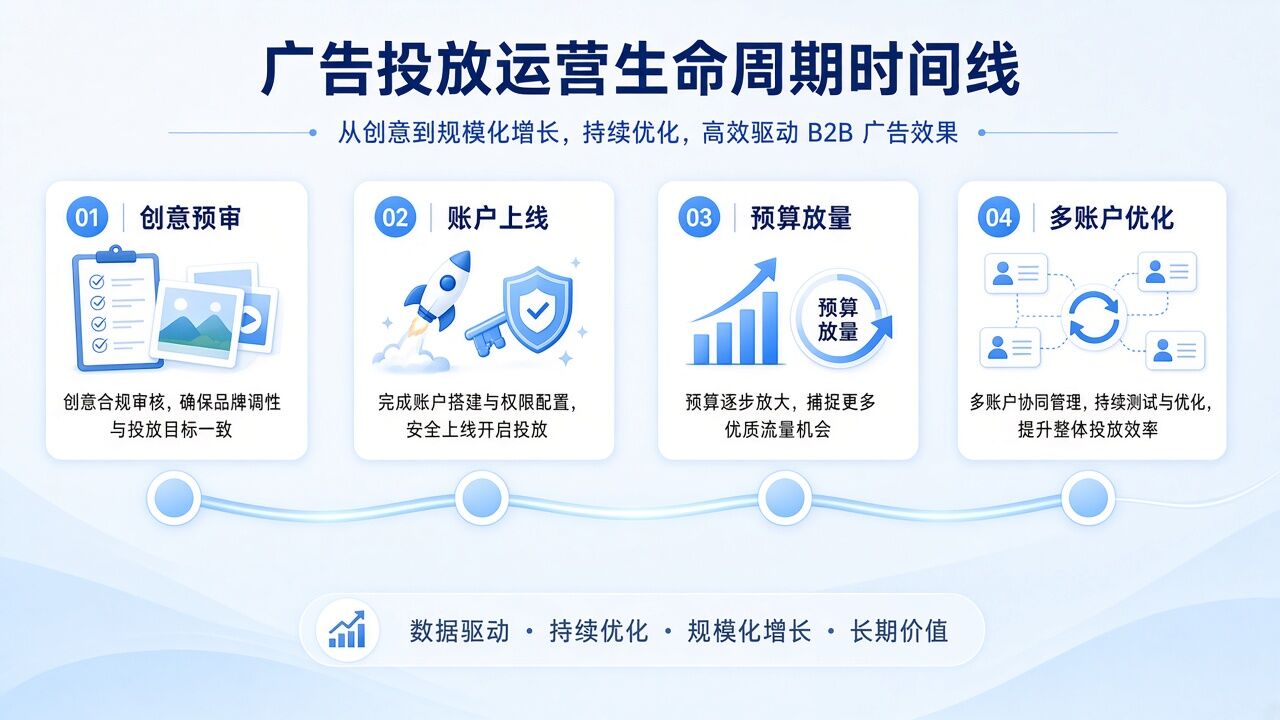 广告投放运营生命周期时间线

从创意到规模化增长，持续优化，高效驱动 B2B 广告效果

01 创意预审

创意合规审核，确保品牌调性与投放目标一致

02 账户上线

完成账户搭建与权限配置，安全上线开启投放

03 预算放量

预算放量

预算逐步放大，捕捉更多优质流量机会

04 多账户优化

多账户协同管理，持续测试与优化，提升整体投放效率

数据驱动 · 持续优化 · 规模化增长 · 长期价值